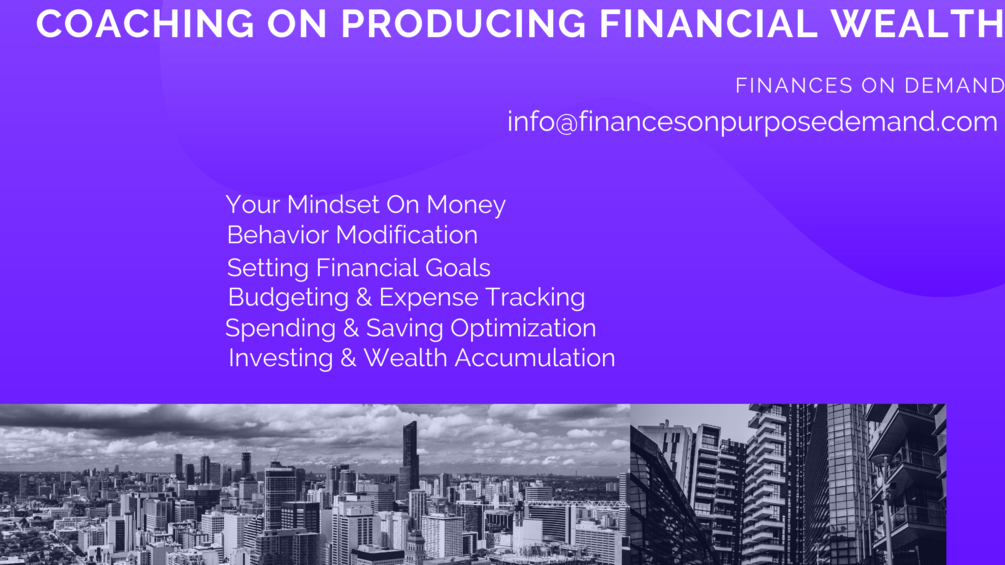 COACHING ON PRODUCING FINANCIAL WEALTH

FINANCES ON DEMAND
info@financesonpurposedemand.com

Your Mindset On Money
Behavior Modification
Setting Financial Goals
Budgeting & Expense Tracking
Spending & Saving Optimization
Investing & Wealth Accumulation